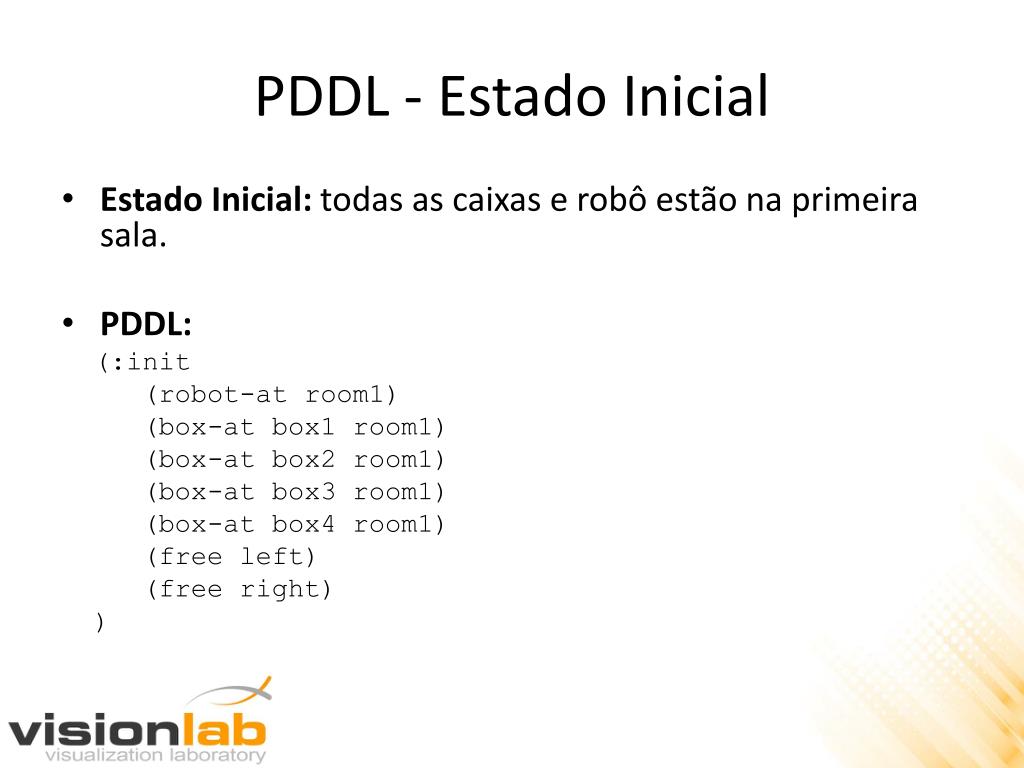 PDDL - Estado Inicial

• **Estado Inicial:** todas as caixas e robô estão na primeira sala.

• **PDDL:**
(:init
(robot-at room1)
(box-at box1 room1)
(box-at box2 room1)
(box-at box3 room1)
(box-at box4 room1)
(free left)
(free right)
)

visionlab
visualization laboratory